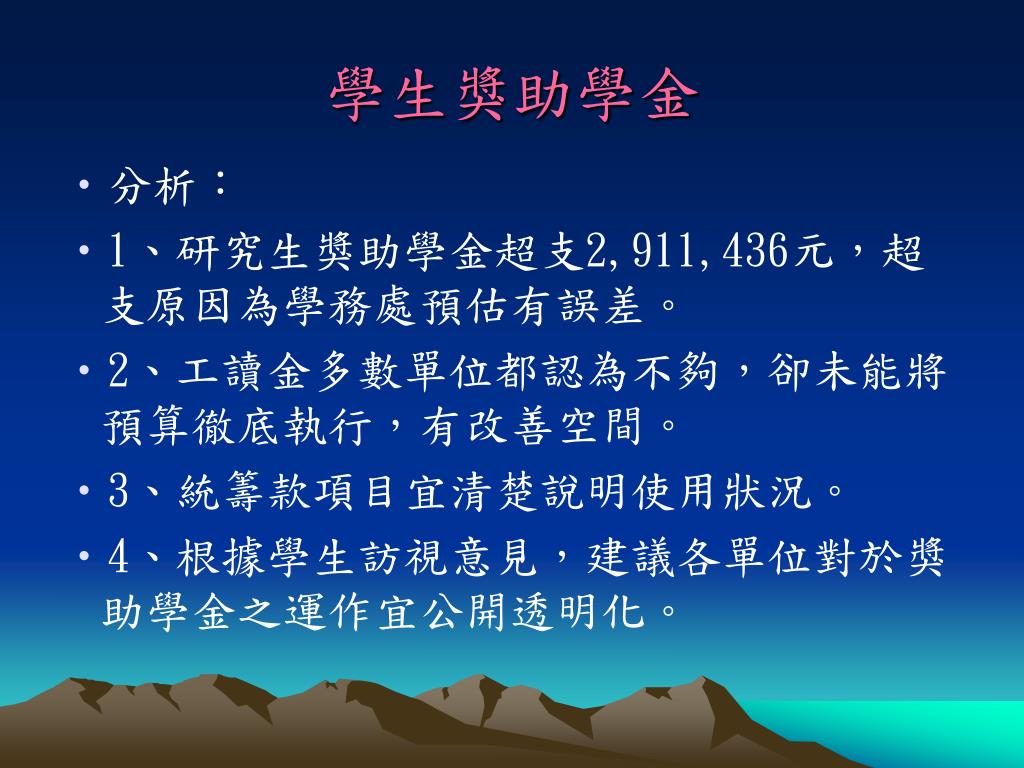 學生獎助學金

• 分析：

• 1、研究生獎助學金超支2,911,436元，超支原因為學務處預估有誤差。

• 2、工讀金多數單位都認為不夠，卻未能將預算徹底執行，有改善空間。

• 3、統籌款項目宜清楚說明使用狀況。

• 4、根據學生訪視意見，建議各單位對於獎助學金之運作宜公開透明化。